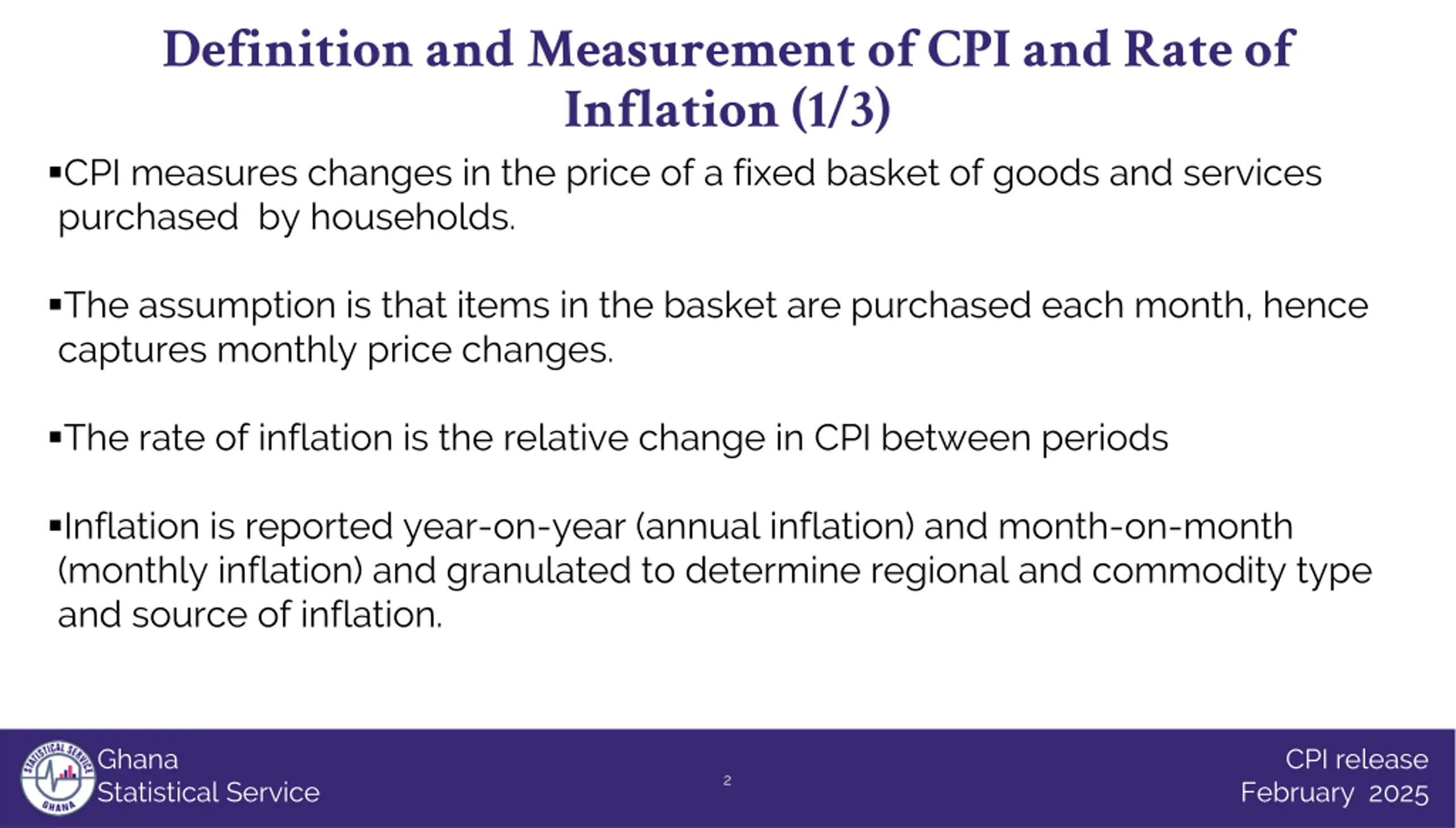 Definition and Measurement of CPI and Rate of Inflation (1/3)

▪CPI measures changes in the price of a fixed basket of goods and services purchased by households.

▪The assumption is that items in the basket are purchased each month, hence captures monthly price changes.

▪The rate of inflation is the relative change in CPI between periods

▪Inflation is reported year-on-year (annual inflation) and month-on-month (monthly inflation) and granulated to determine regional and commodity type and source of inflation.

STATISTICAL SERVICE GHANA

Ghana Statistical Service

2

CPI release February 2025